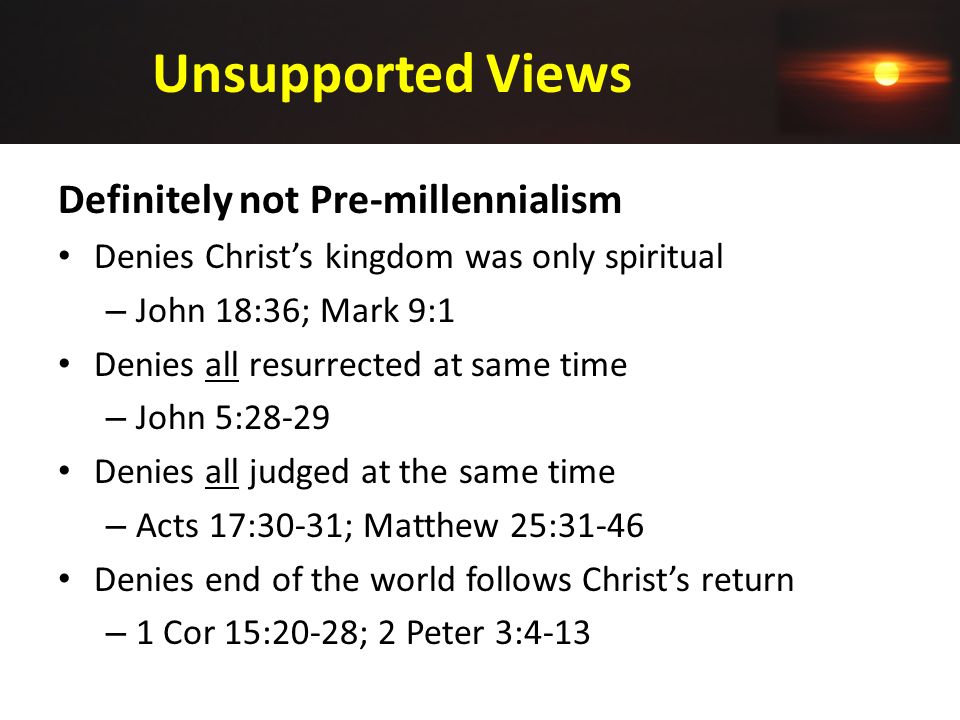 Unsupported Views

Definitely not Pre-millennialism

• Denies Christ's kingdom was only spiritual
  – John 18:36; Mark 9:1
• Denies all resurrected at same time
  – John 5:28-29
• Denies all judged at the same time
  – Acts 17:30-31; Matthew 25:31-46
• Denies end of the world follows Christ's return
  – 1 Cor 15:20-28; 2 Peter 3:4-13